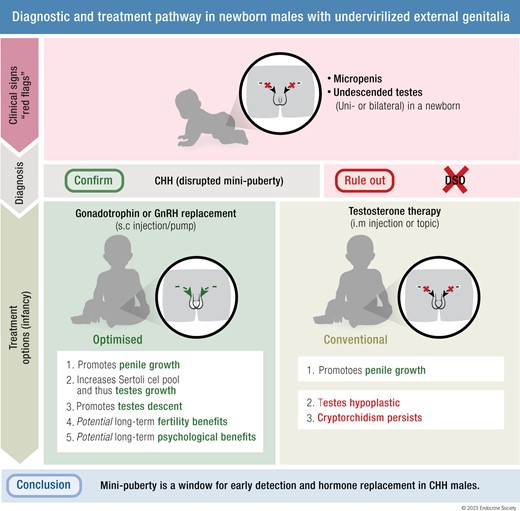 Diagnostic and treatment pathway in newborn males with undervirilized external genitalia

Clinical signs "red flags"

• Micropenis
• Undescended testes (Uni- or bilateral) in a newborn

Diagnosis

Confirm CHH (disrupted mini-puberty)

Rule out DSD

Treatment options (infancy)

Gonadotrophin or GnRH replacement (s.c injection/pump)

Optimised

1. Promotes penile growth
2. Increases Sertoli cel pool and thus testes growth
3. Promotes testes descent
4. Potential long-term fertility benefits
5. Potential long-term psychological benefits

Testosterone therapy (i.m injection or topic)

Conventional

1. Promotoes penile growth

2. Testes hypoplastic
3. Cryptorchidism persists

Conclusion Mini-puberty is a window for early detection and hormone replacement in CHH males.

© 2023 Endocrine Society